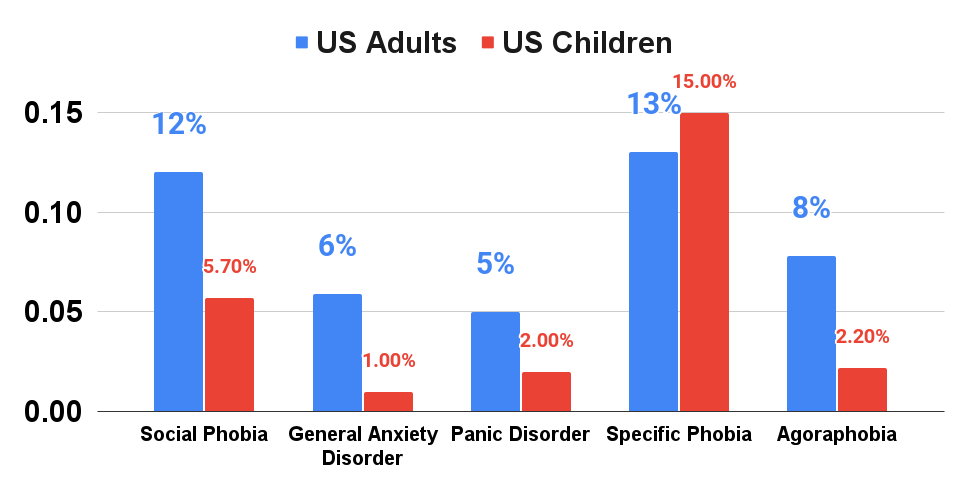 US Adults US Children

0.15
0.10
0.05
0.00

12%
5.70%
6%
1.00%
5%
2.00%
13%
15.00%
8%
2.20%

Social Phobia
General Anxiety Disorder
Panic Disorder
Specific Phobia
Agoraphobia